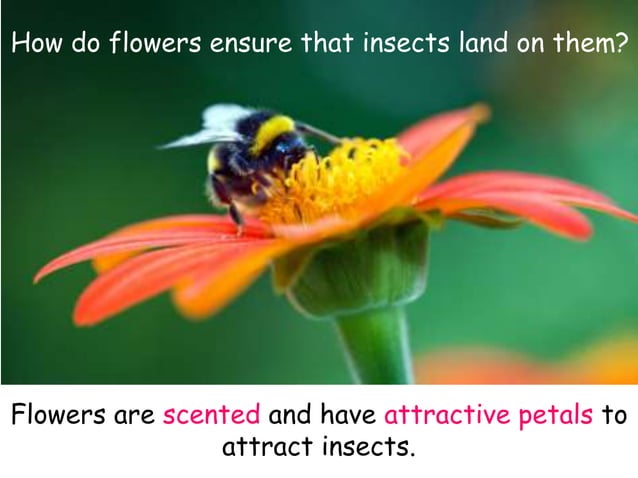 How do flowers ensure that insects land on them?

Flowers are scented and have attractive petals to attract insects.